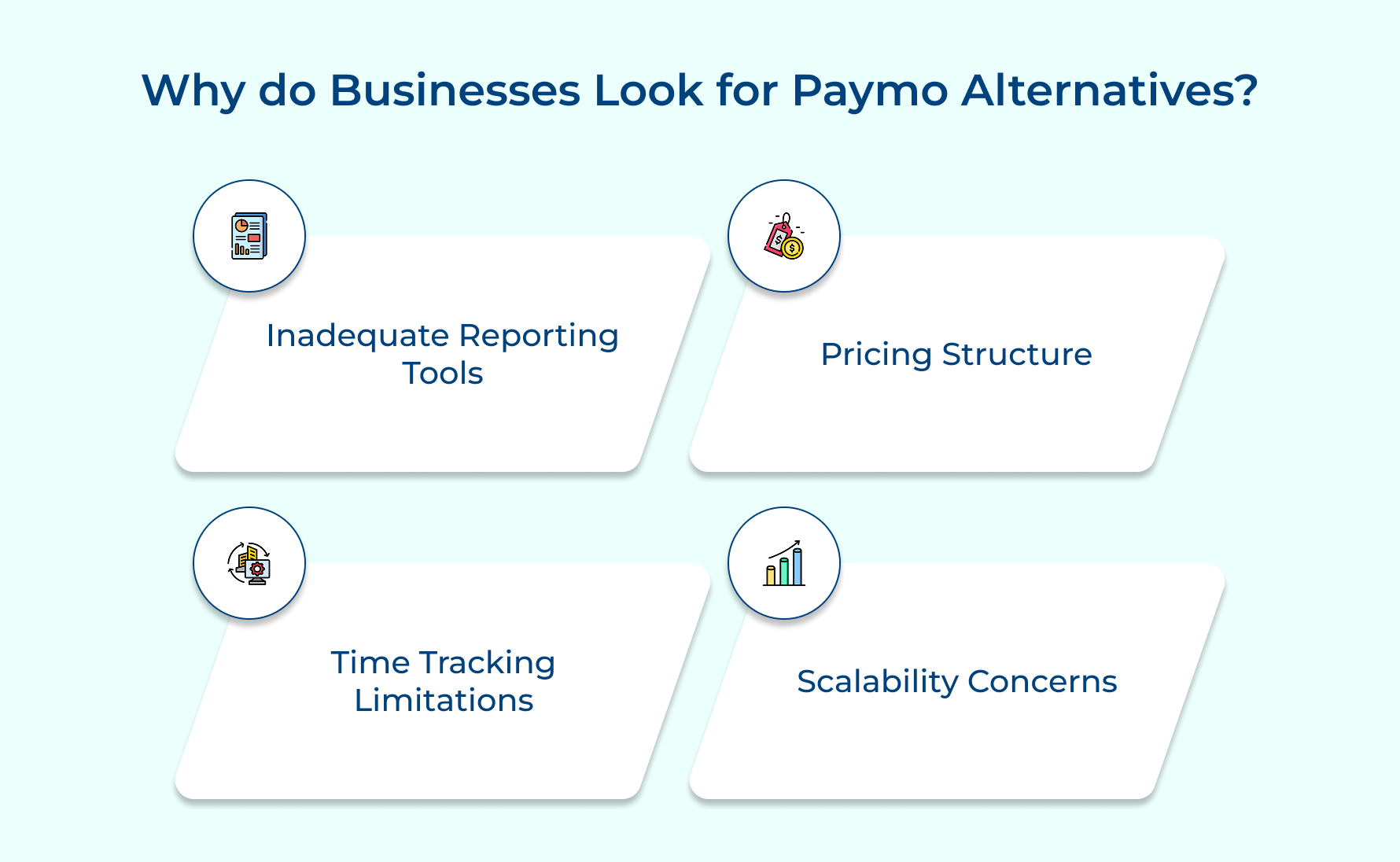 Why do Businesses Look for Paymo Alternatives?

Inadequate Reporting Tools

Pricing Structure

Time Tracking Limitations

Scalability Concerns